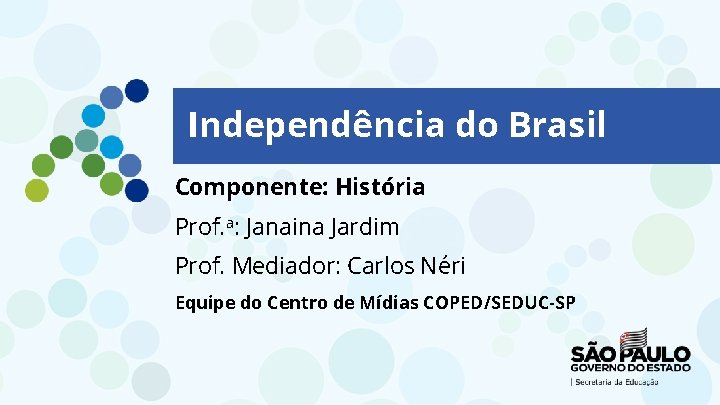 Independência do Brasil

Componente: História

Prof.ª: Janaina Jardim

Prof. Mediador: Carlos Néri

Equipe do Centro de Mídias COPED/SEDUC-SP

SÃO PAULO
GOVERNO DO ESTADO
| Secretaria da Educação